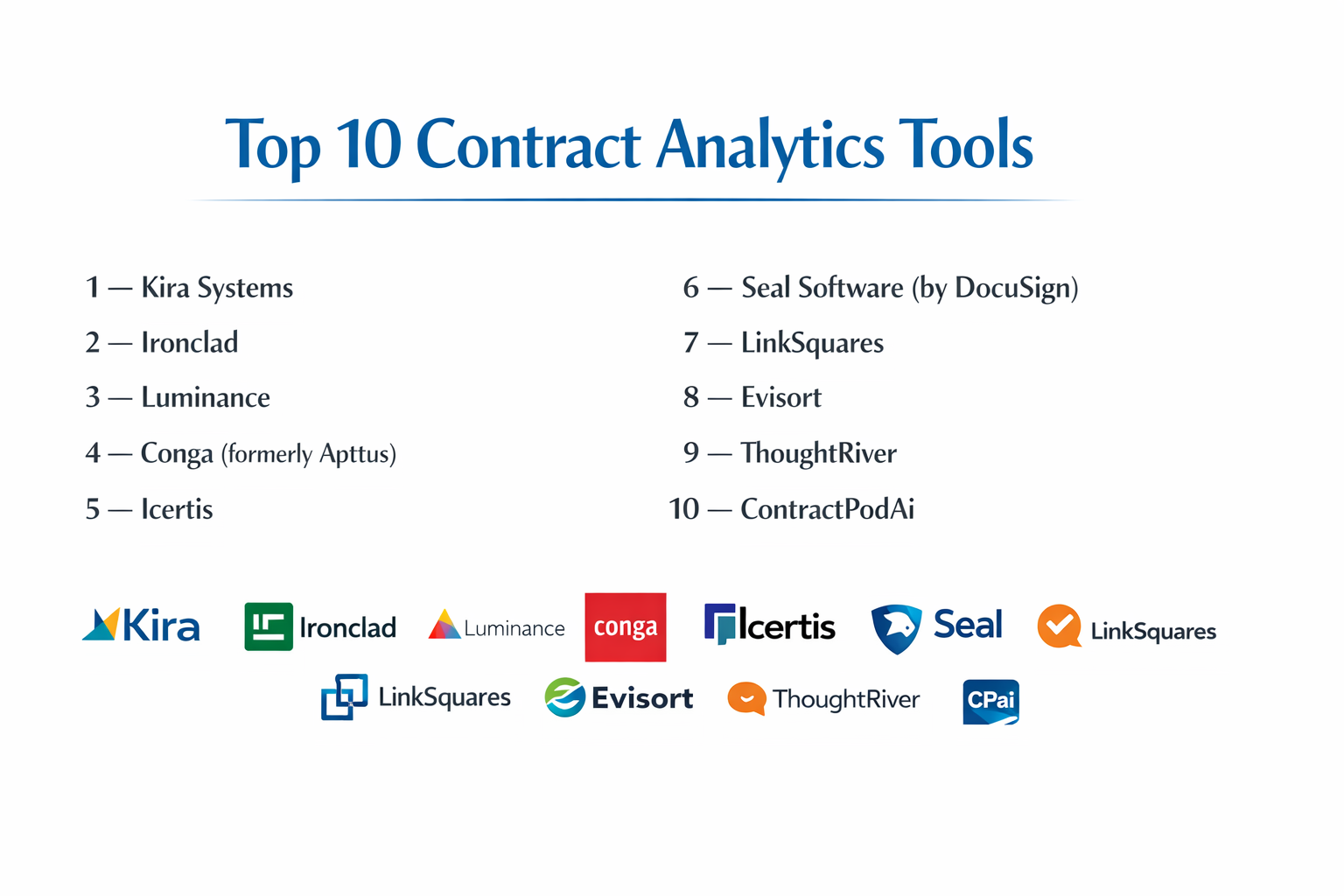 Top 10 Contract Analytics Tools

1 — Kira Systems

2 — Ironclad

3 — Luminance

4 — Conga (formerly Apttus)

5 — Icertis

6 — Seal Software (by DocuSign)

7 — LinkSquares

8 — Evisort

9 — ThoughtRiver

10 — ContractPodAi

Kira Ironclad Luminance conga Icertis Seal LinkSquares

LinkSquares Evisort ThoughtRiver CPai